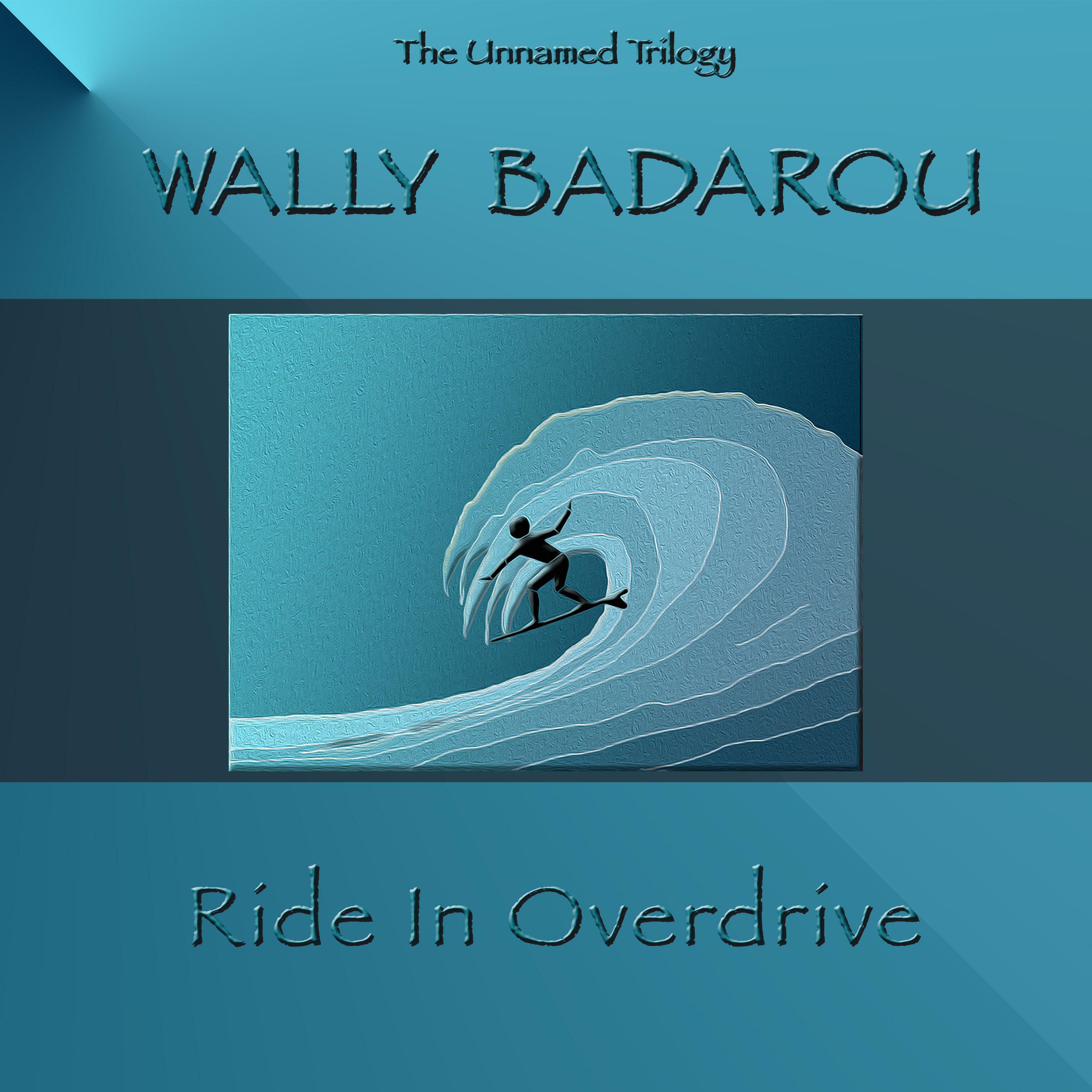 The Unnamed Trilogy

WALLY BADAROU

Ride In Overdrive